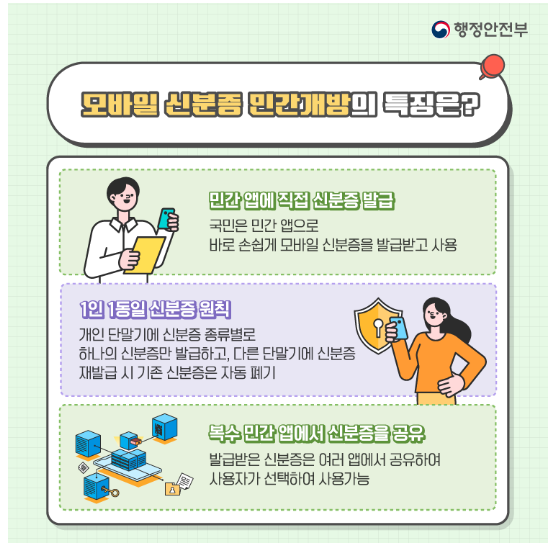 행정안전부

모바일 신분증 민간개방의 특징은?

민간 앱에 직접 신분증 발급

국민은 민간 앱으로 바로 손쉽게 모바일 신분증을 발급받고 사용

1인 1동일 신분증 원칙

개인 단말기에 신분증 종류별로 하나의 신분증만 발급하고, 다른 단말기에 신분증 재발급 시 기존 신분증은 자동 폐기

복수 민간 앱에서 신분증을 공유

발급받은 신분증은 여러 앱에서 공유하여 사용자가 선택하여 사용가능